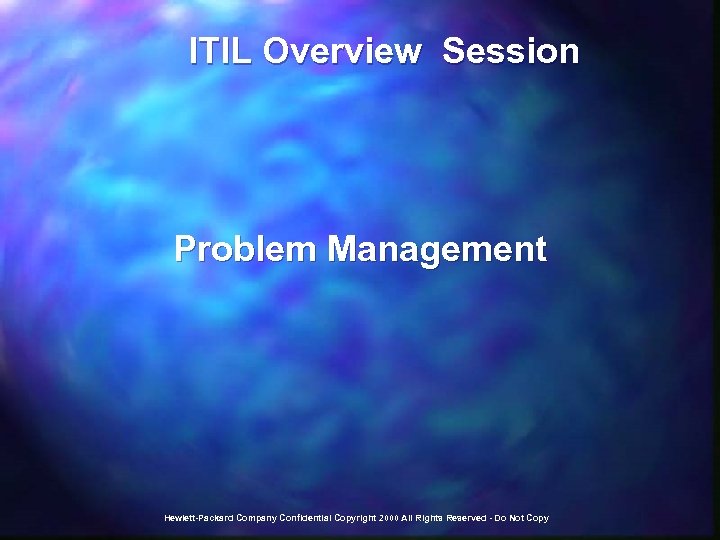 ITIL Overview Session

Problem Management

Hewlett-Packard Company Confidential Copyright 2000 All Rights Reserved - Do Not Copy